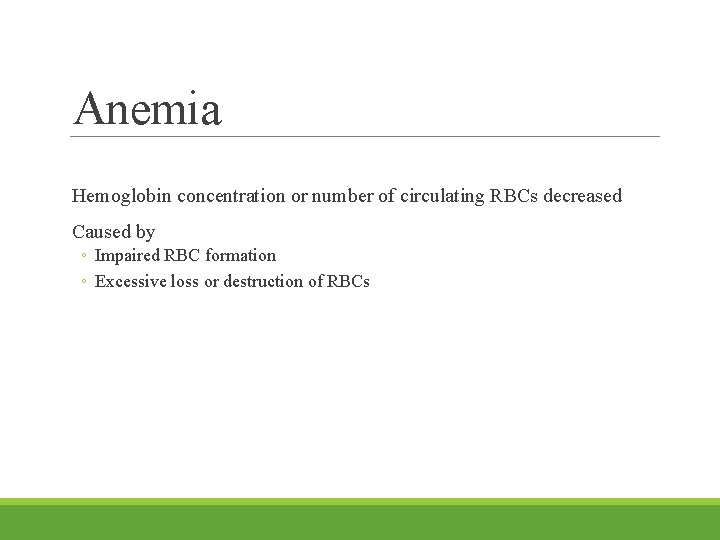 Anemia

Hemoglobin concentration or number of circulating RBCs decreased

Caused by
◦ Impaired RBC formation
◦ Excessive loss or destruction of RBCs